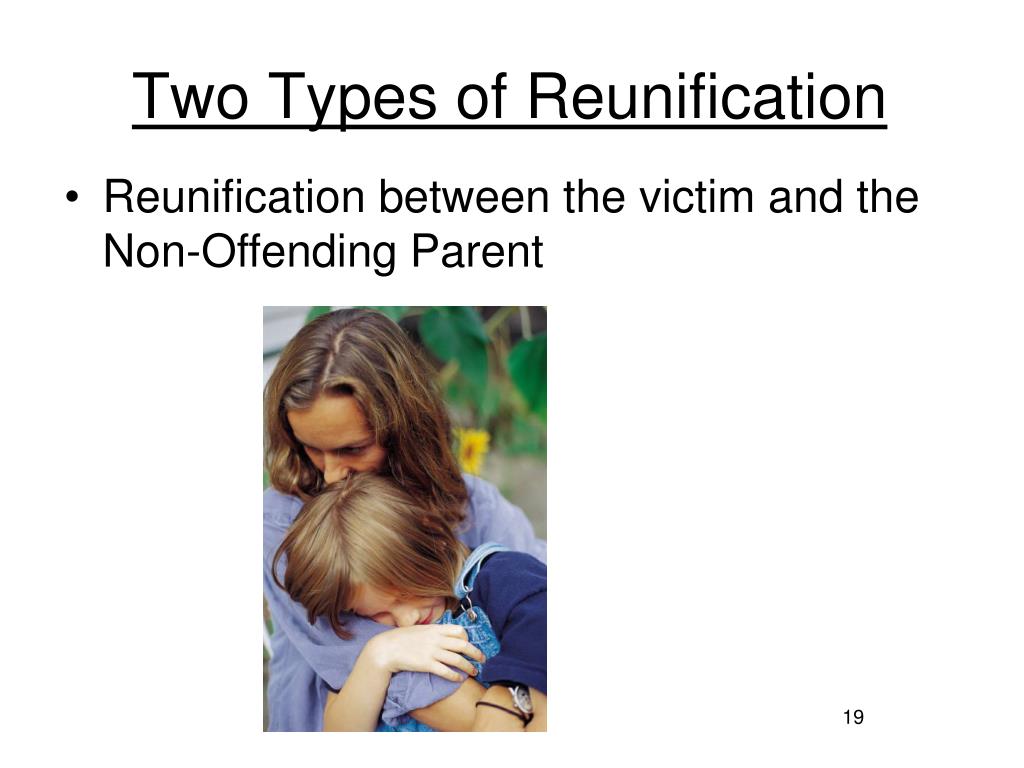 Two Types of Reunification

• Reunification between the victim and the Non-Offending Parent

19